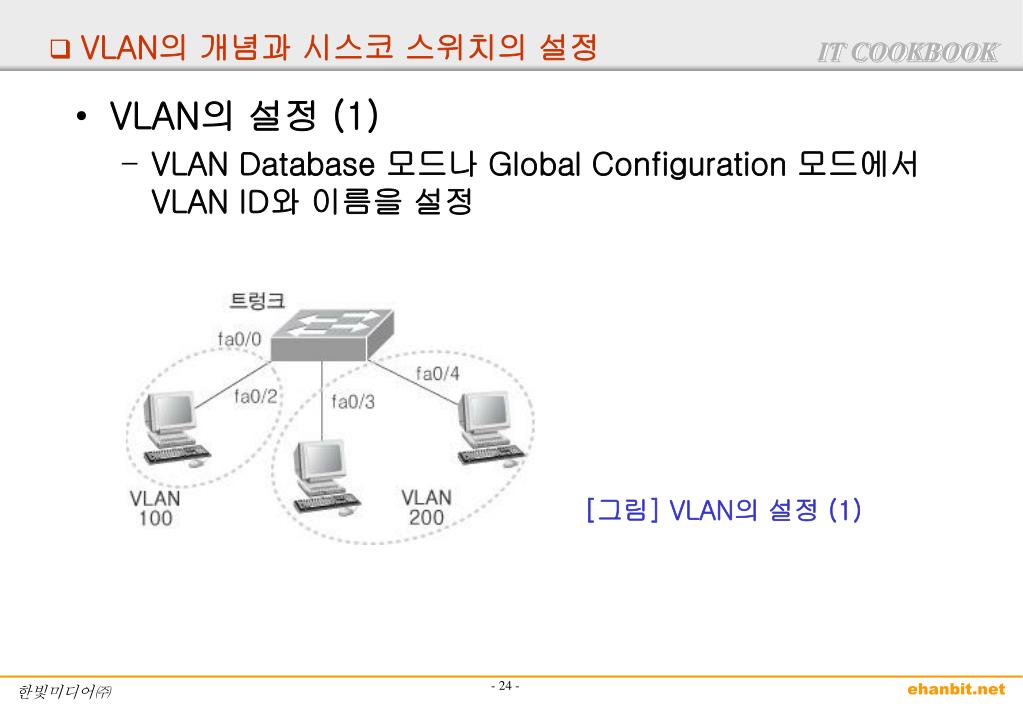 ❑ VLAN의 개념과 시스코 스위치의 설정

IT COOKBOOK

• VLAN의 설정 (1)

– VLAN Database 모드나 Global Configuration 모드에서 VLAN ID와 이름을 설정

트렁크

fa0/0

fa0/2

fa0/3

fa0/4

VLAN 100

VLAN 200

[그림] VLAN의 설정 (1)

한빛미디어㈜

- 24 -

ehanbit.net